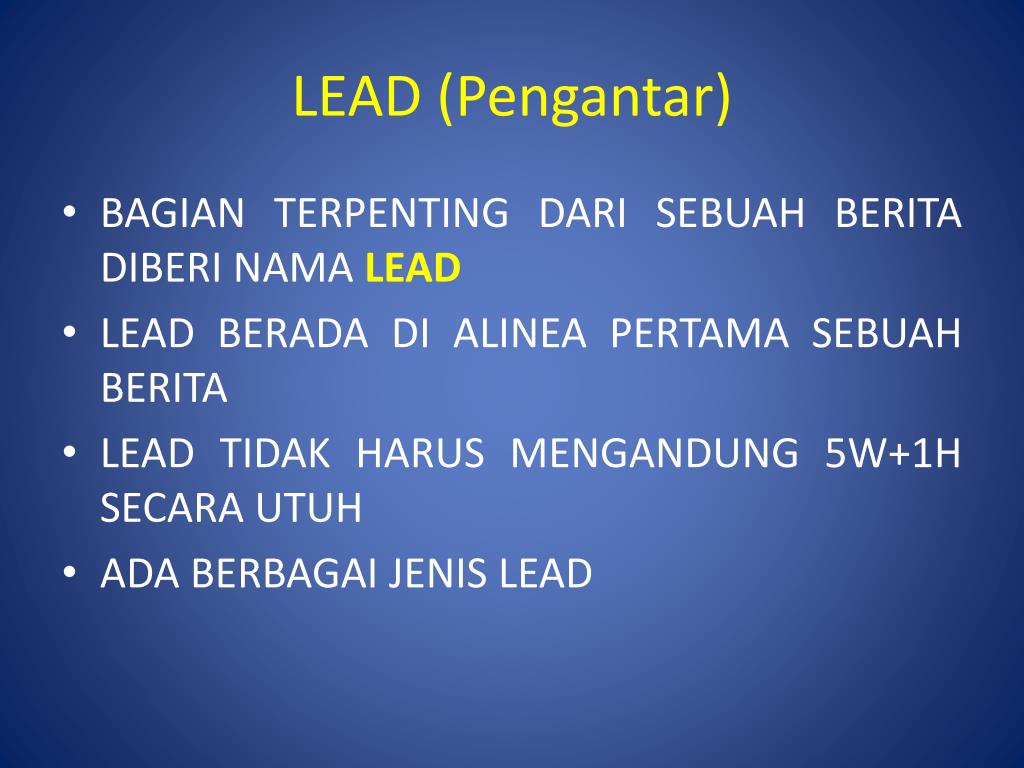 LEAD (Pengantar)

• BAGIAN TERPENTING DARI SEBUAH BERITA DIBERI NAMA LEAD
• LEAD BERADA DI ALINEA PERTAMA SEBUAH BERITA
• LEAD TIDAK HARUS MENGANDUNG 5W+1H SECARA UTUH
• ADA BERBAGAI JENIS LEAD